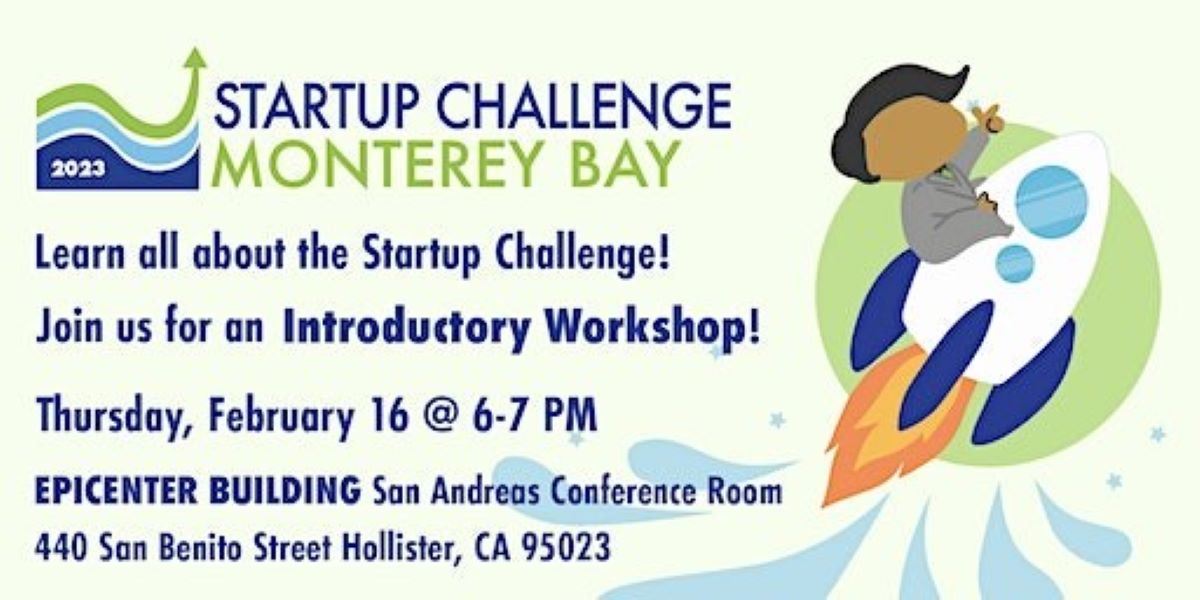 2023

STARTUP CHALLENGE
MONTEREY BAY

Learn all about the Startup Challenge!

Join us for an Introductory Workshop!

Thursday, February 16 @ 6-7 PM

EPICENTER BUILDING San Andreas Conference Room

440 San Benito Street Hollister, CA 95023